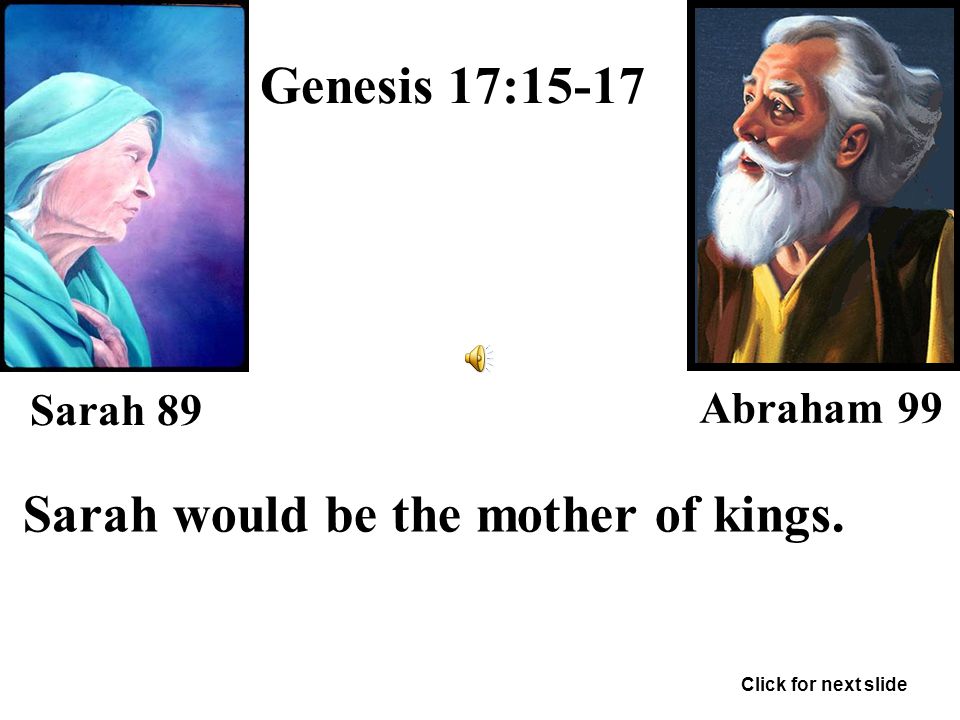 Genesis 17:15-17

Sarah 89

Abraham 99

Sarah would be the mother of kings.

Click for next slide